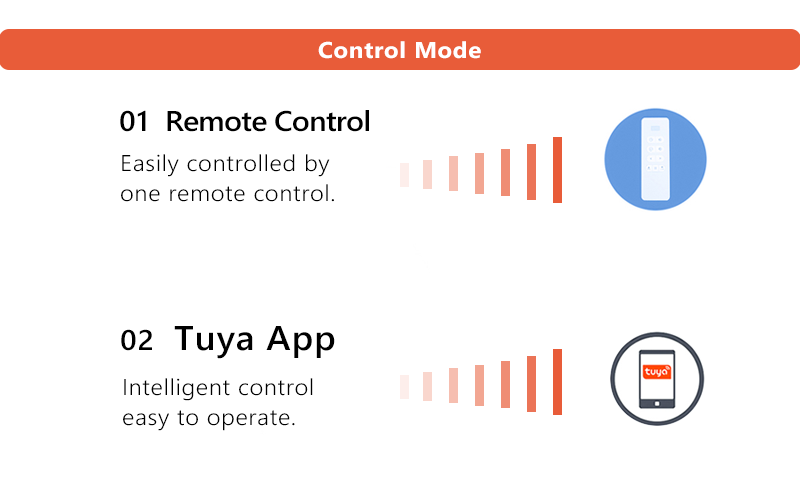 Control Mode

01 Remote Control

Easily controlled by one remote control.

02 Tuya App

Intelligent control easy to operate.

tuya